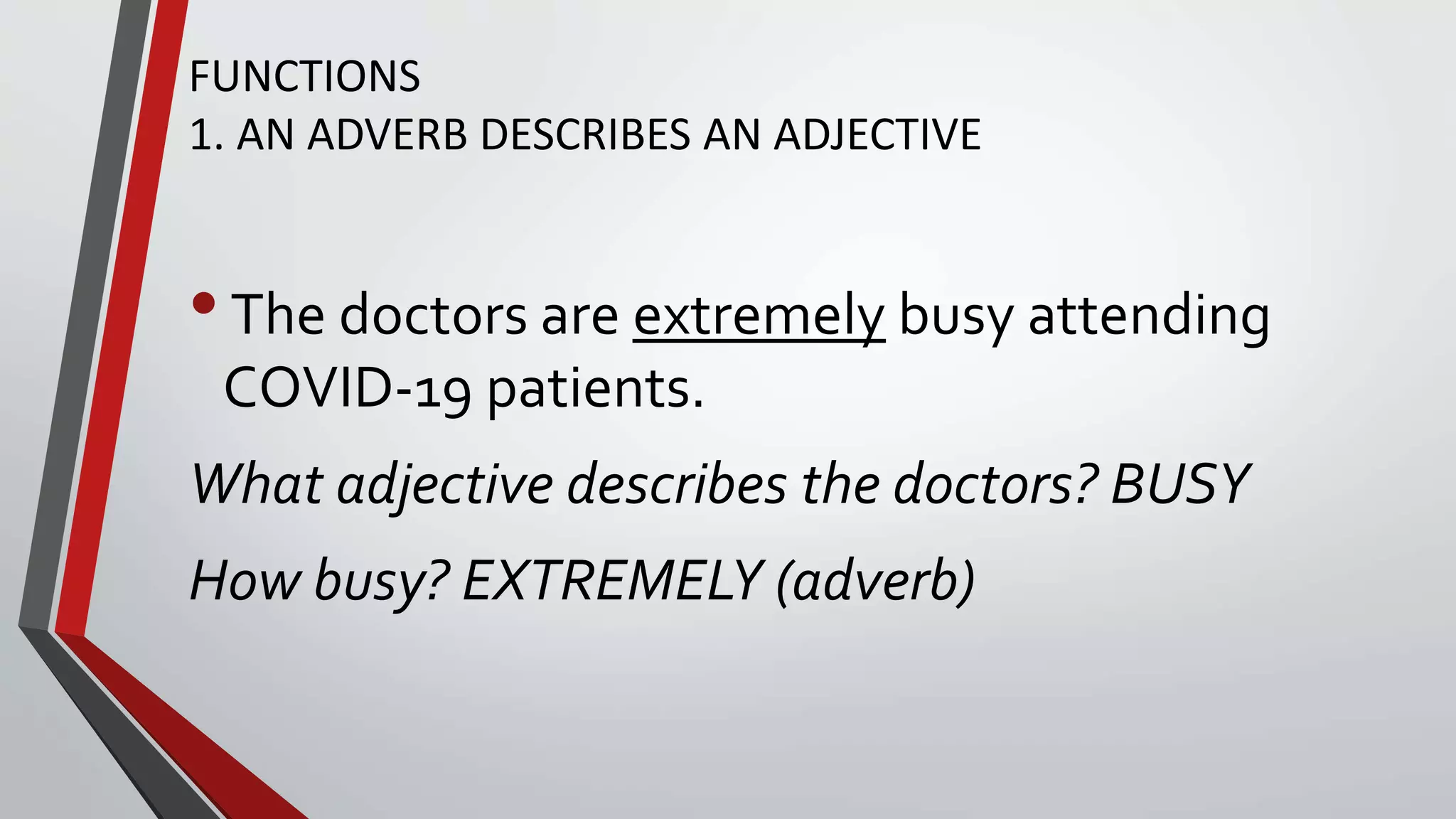 FUNCTIONS
1. AN ADVERB DESCRIBES AN ADJECTIVE

• The doctors are extremely busy attending COVID-19 patients.

What adjective describes the doctors? BUSY

How busy? EXTREMELY (adverb)